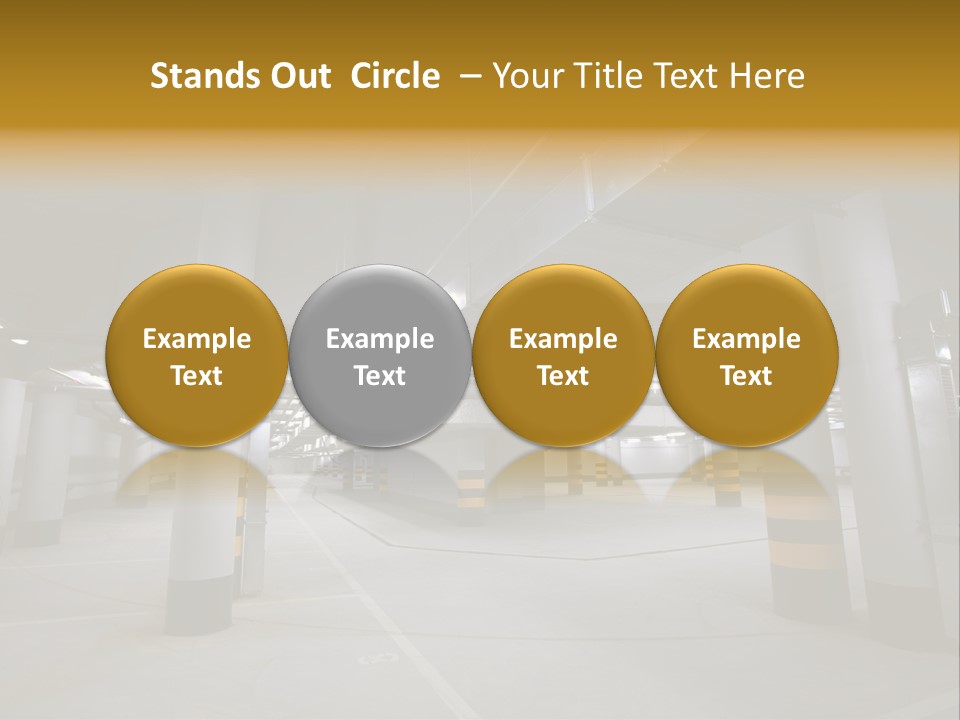 Stands Out Circle – Your Title Text Here

Example Text

Example Text

Example Text

Example Text